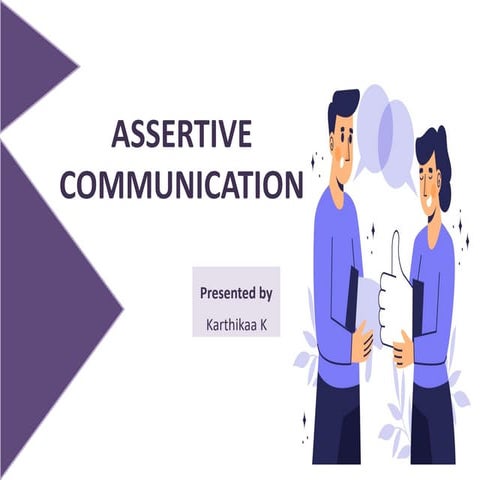 ASSERTIVE COMMUNICATION

Presented by

Karthikaa K